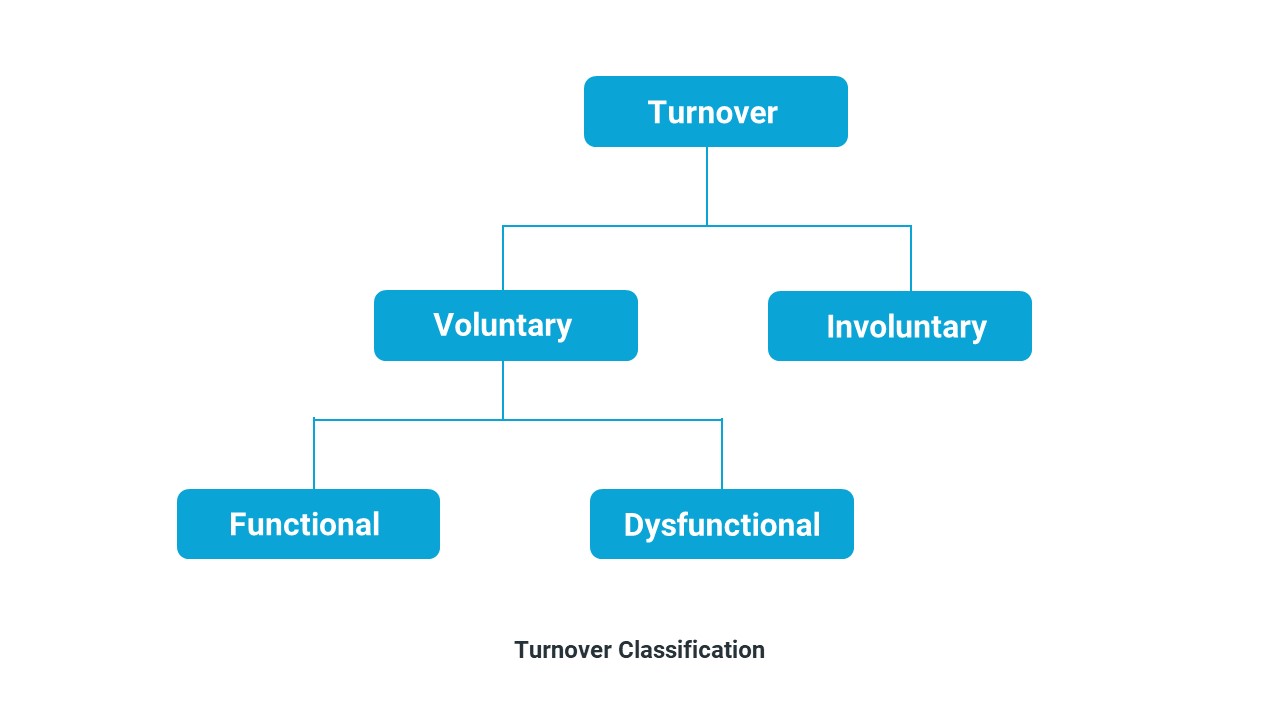 Turnover

Voluntary

Involuntary

Functional

Dysfunctional

Turnover Classification